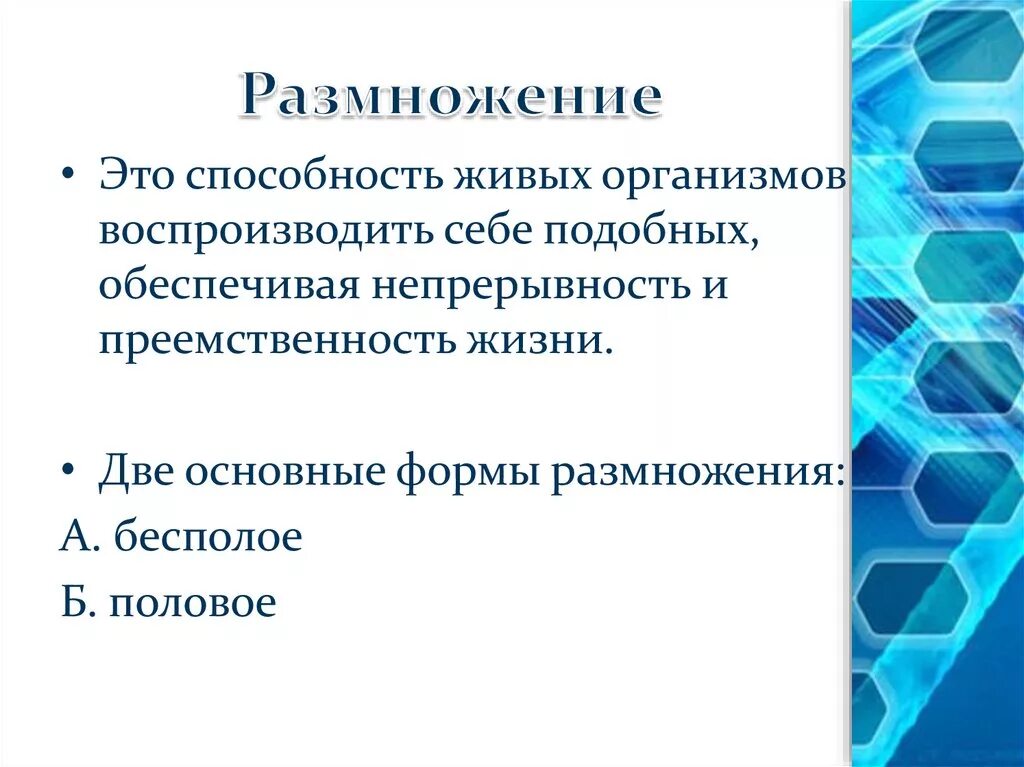 Размножение

• Это способность живых организмов воспроизводить себе подобных, обеспечивая непрерывность и преемственность жизни.

• Две основные формы размножения:

А. бесполое

Б. половое